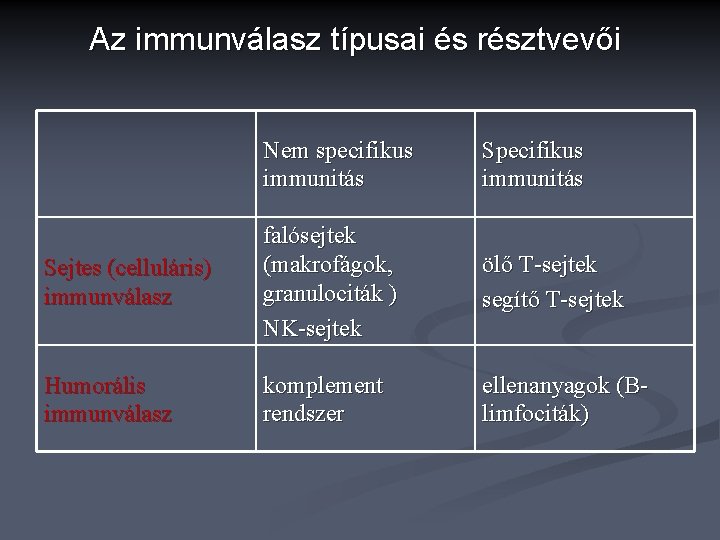 Az immunválasz típusai és résztvevői

| | Nem specifikus immunitás | Specifikus immunitás |
|---|---|---|
| Sejtes (celluláris) immunválasz | falósejtek (makrofágok, granulociták ) NK-sejtek | ölő T-sejtek segítő T-sejtek |
| Humorális immunválasz | komplement rendszer | ellenanyagok (B-limfociták) |